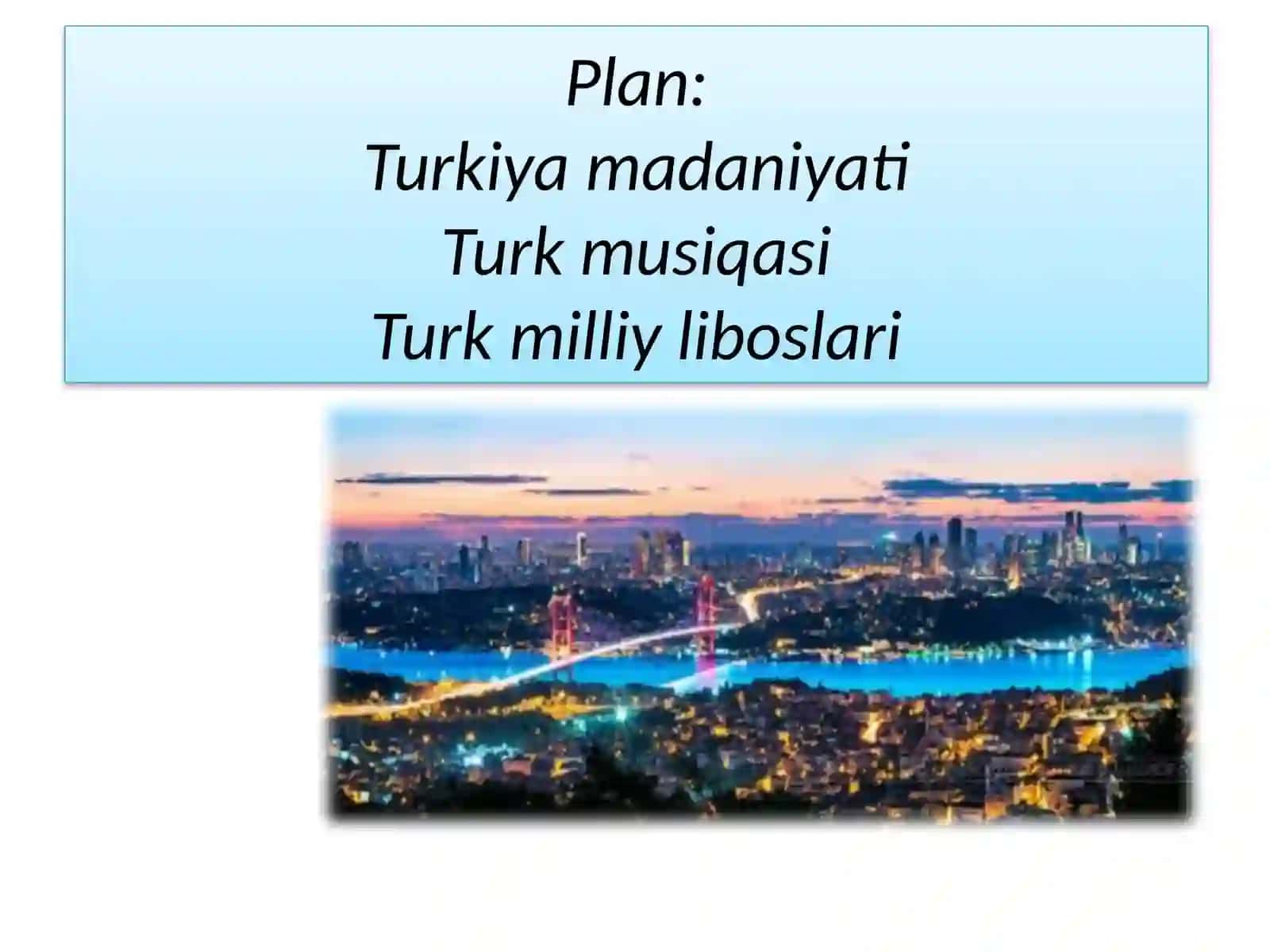 Plan:
Turkiya madaniyati
Turk musiqasi
Turk milliy liboslari